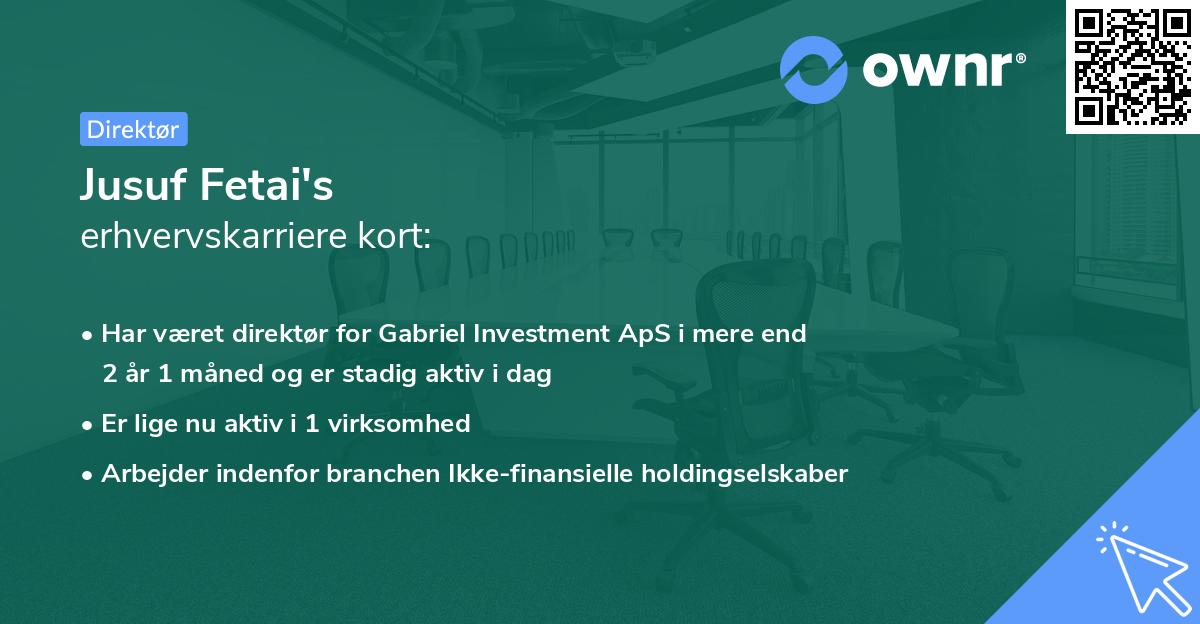 ownr®

Direktør

Jusuf Fetai's
erhvervskarriere kort:

• Har været direktør for Gabriel Investment ApS i mere end 2 år 1 måned og er stadig aktiv i dag
• Er lige nu aktiv i 1 virksomhed
• Arbejder indenfor branchen Ikke-finansielle holdingselskaber